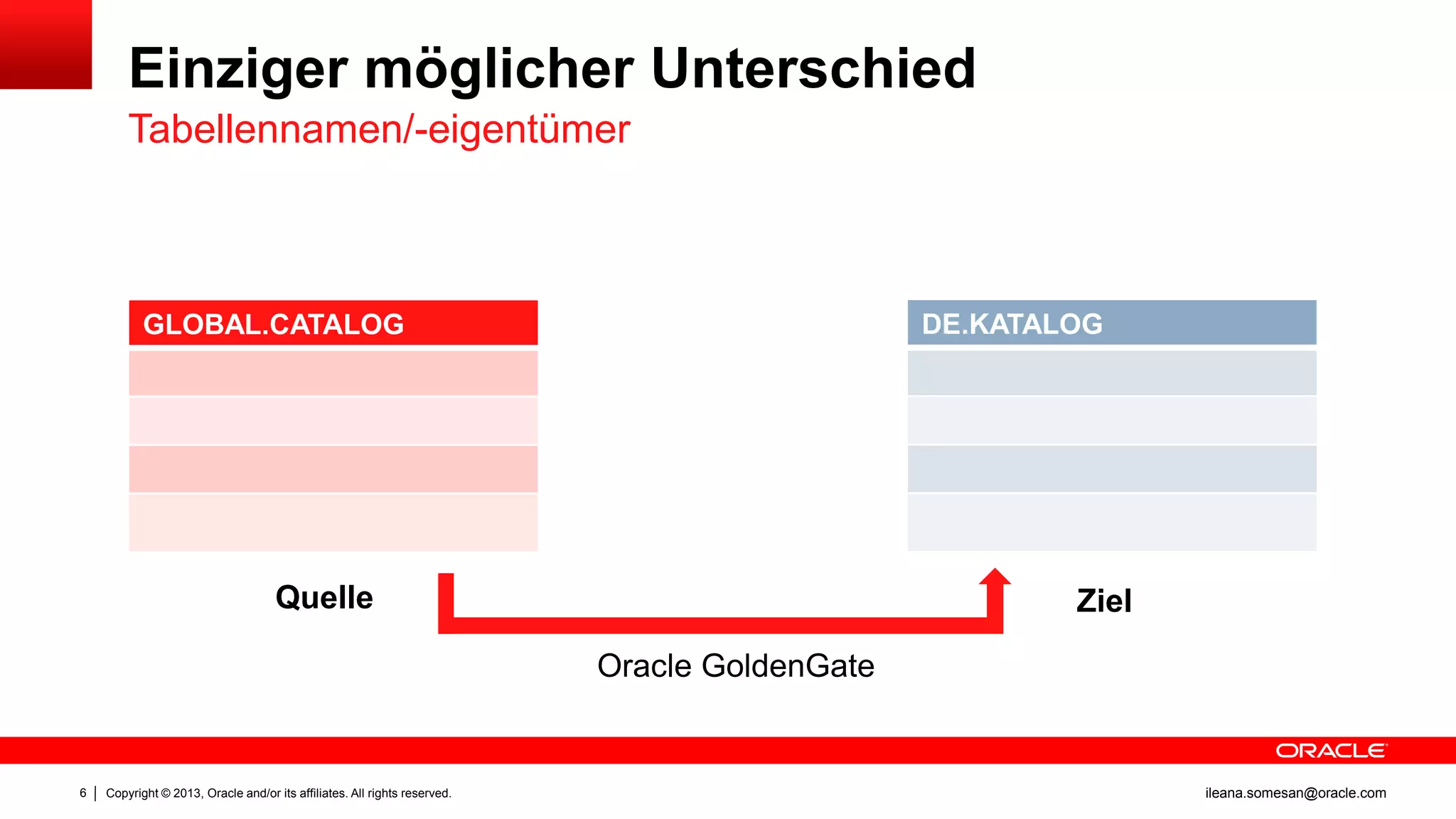 Einziger möglicher Unterschied
Tabellennamen/-eigentümer

GLOBAL.CATALOG

DE.KATALOG

Quelle

Ziel

Oracle GoldenGate

ORACLE

6 | Copyright © 2013, Oracle and/or its affiliates. All rights reserved.

ileana.somesan@oracle.com